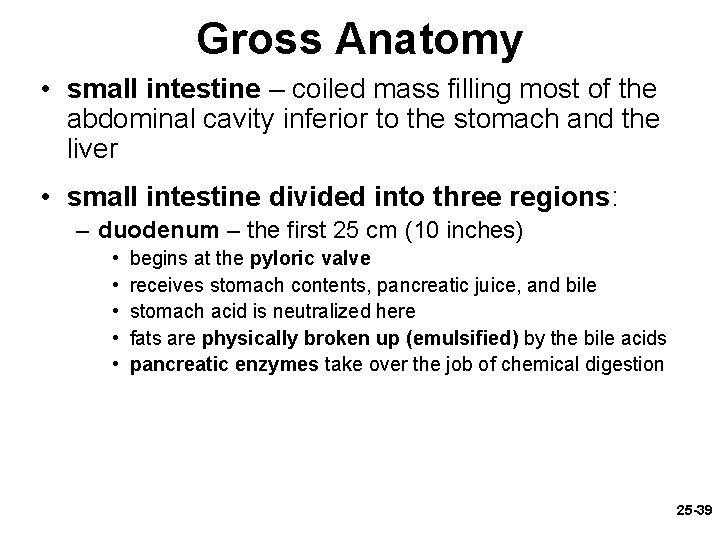 Gross Anatomy

• small intestine – coiled mass filling most of the abdominal cavity inferior to the stomach and the liver

• small intestine divided into three regions:
– duodenum – the first 25 cm (10 inches)
• begins at the pyloric valve
• receives stomach contents, pancreatic juice, and bile
• stomach acid is neutralized here
• fats are physically broken up (emulsified) by the bile acids
• pancreatic enzymes take over the job of chemical digestion

25-39